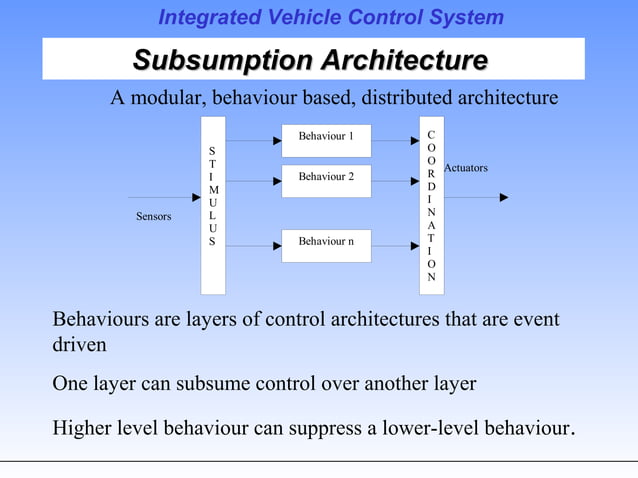 Integrated Vehicle Control System

Subsumption Architecture

A modular, behaviour based, distributed architecture

Sensors

STIMULUS

Behaviour 1

Behaviour 2

Behaviour n

COORDINATION

Actuators

Behaviours are layers of control architectures that are event driven

One layer can subsume control over another layer

Higher level behaviour can suppress a lower-level behaviour.